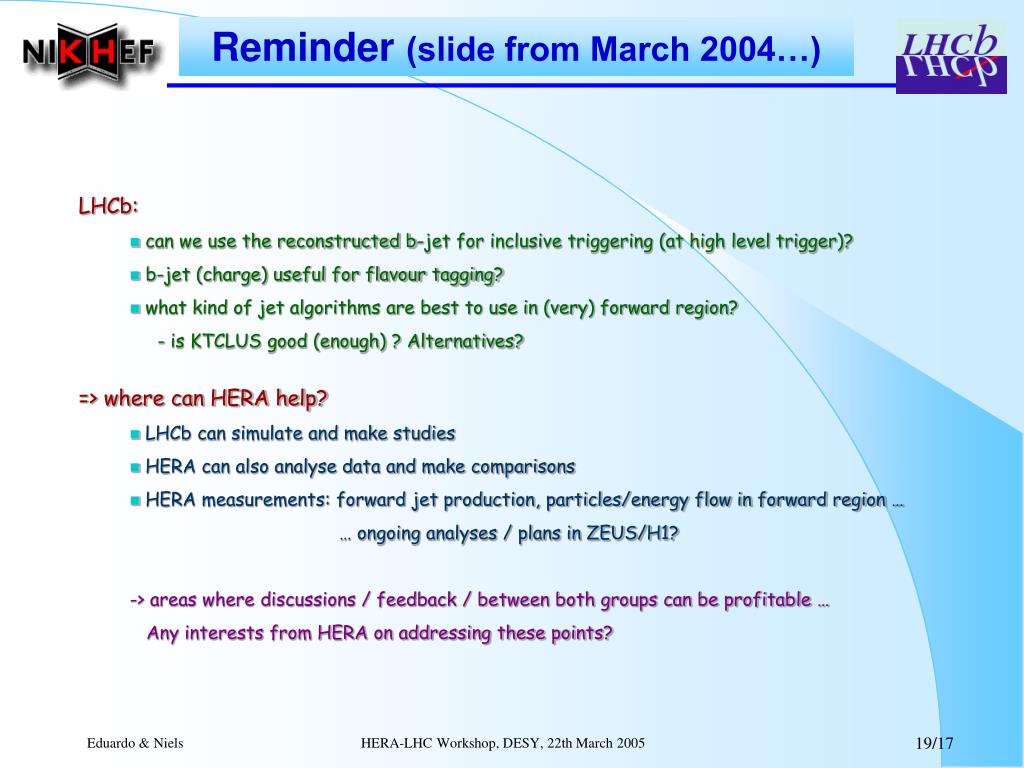 NIKHEF

Reminder (slide from March 2004…)

LHCb

LHCb:

can we use the reconstructed b-jet for inclusive triggering (at high level trigger)?

b-jet (charge) useful for flavour tagging?

what kind of jet algorithms are best to use in (very) forward region?

- is KTCLUS good (enough) ? Alternatives?

=> where can HERA help?

LHCb can simulate and make studies

HERA can also analyse data and make comparisons

HERA measurements: forward jet production, particles/energy flow in forward region …

… ongoing analyses / plans in ZEUS/H1?

-> areas where discussions / feedback / between both groups can be profitable …

Any interests from HERA on addressing these points?

Eduardo & Niels

HERA-LHC Workshop, DESY, 22th March 2005

19/17